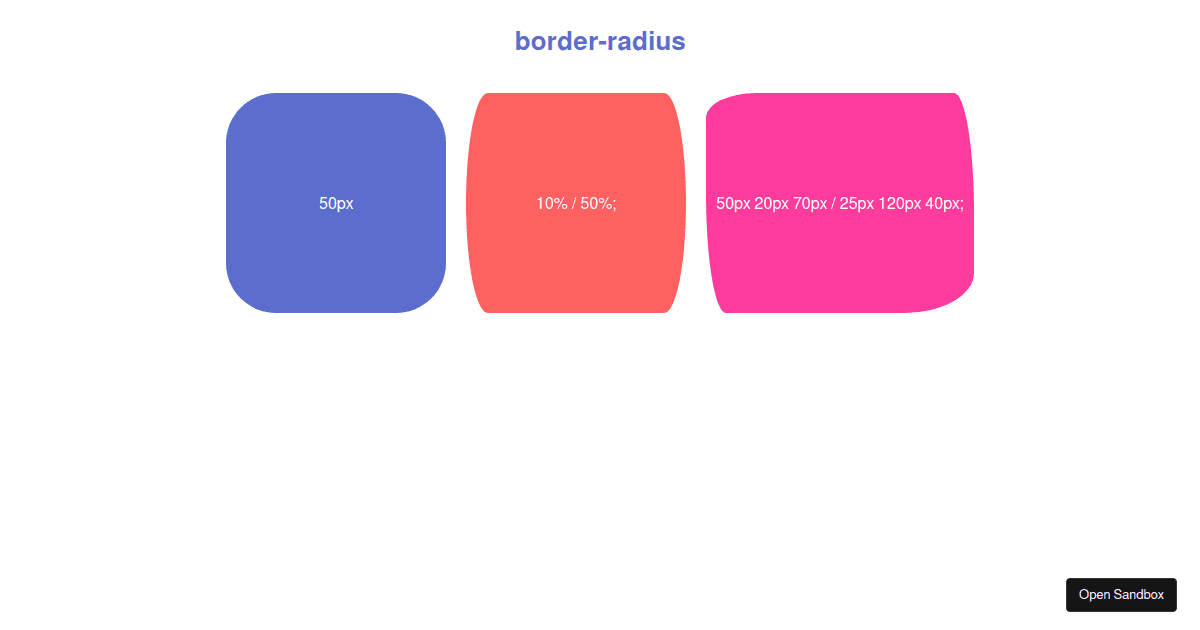 border-radius

50px

10% / 50%;

50px 20px 70px / 25px 120px 40px;

Open Sandbox